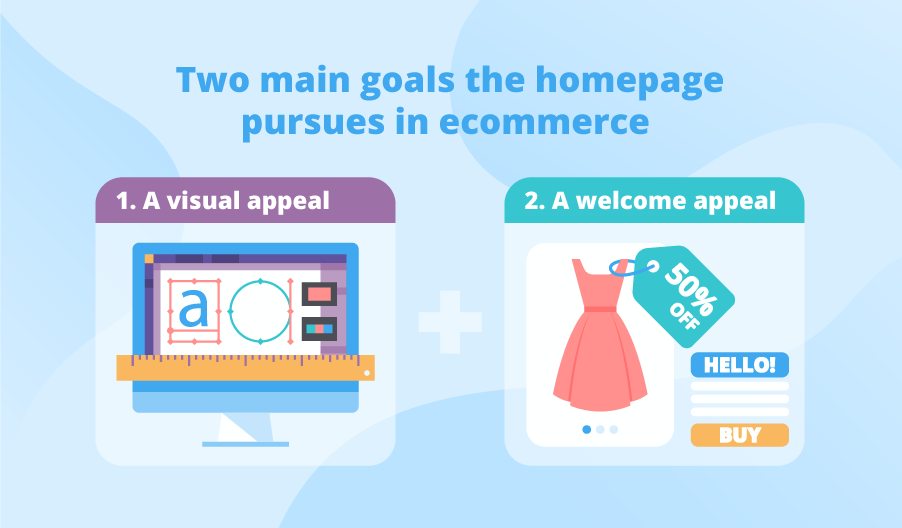 Two main goals the homepage pursues in ecommerce

1. A visual appeal

a

2. A welcome appeal

50% OFF

HELLO!

BUY